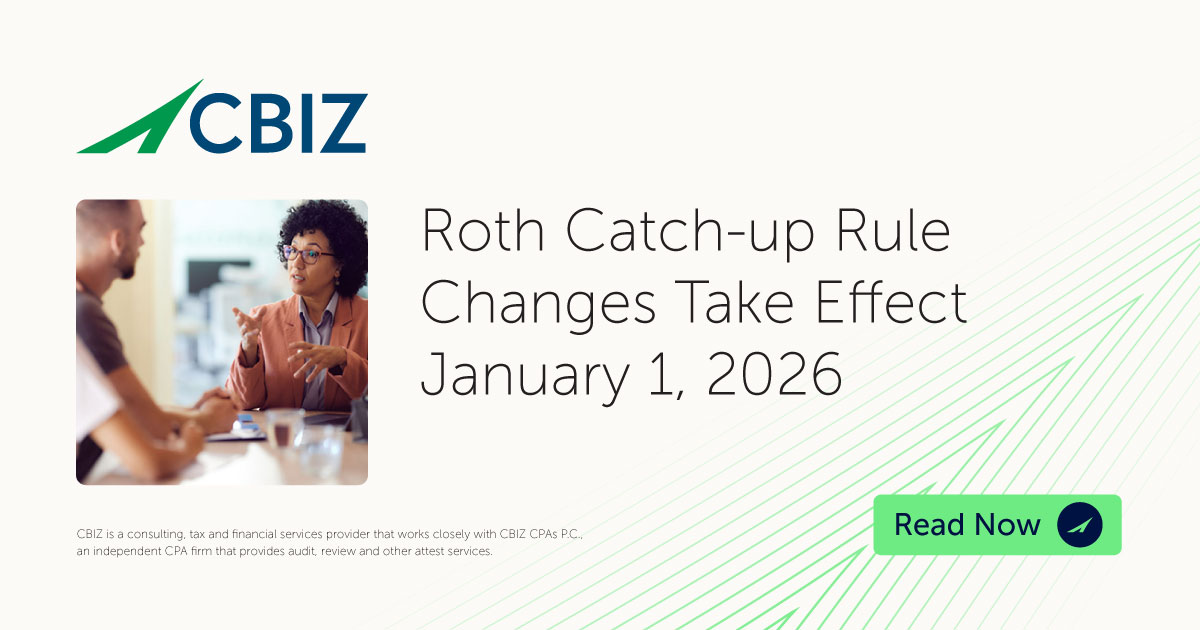 CBIZ

Roth Catch-up Rule Changes Take Effect January 1, 2026

CBIZ is a consulting, tax and financial services provider that works closely with CBIZ CPAs P.C., an independent CPA firm that provides audit, review and other attest services.

Read Now